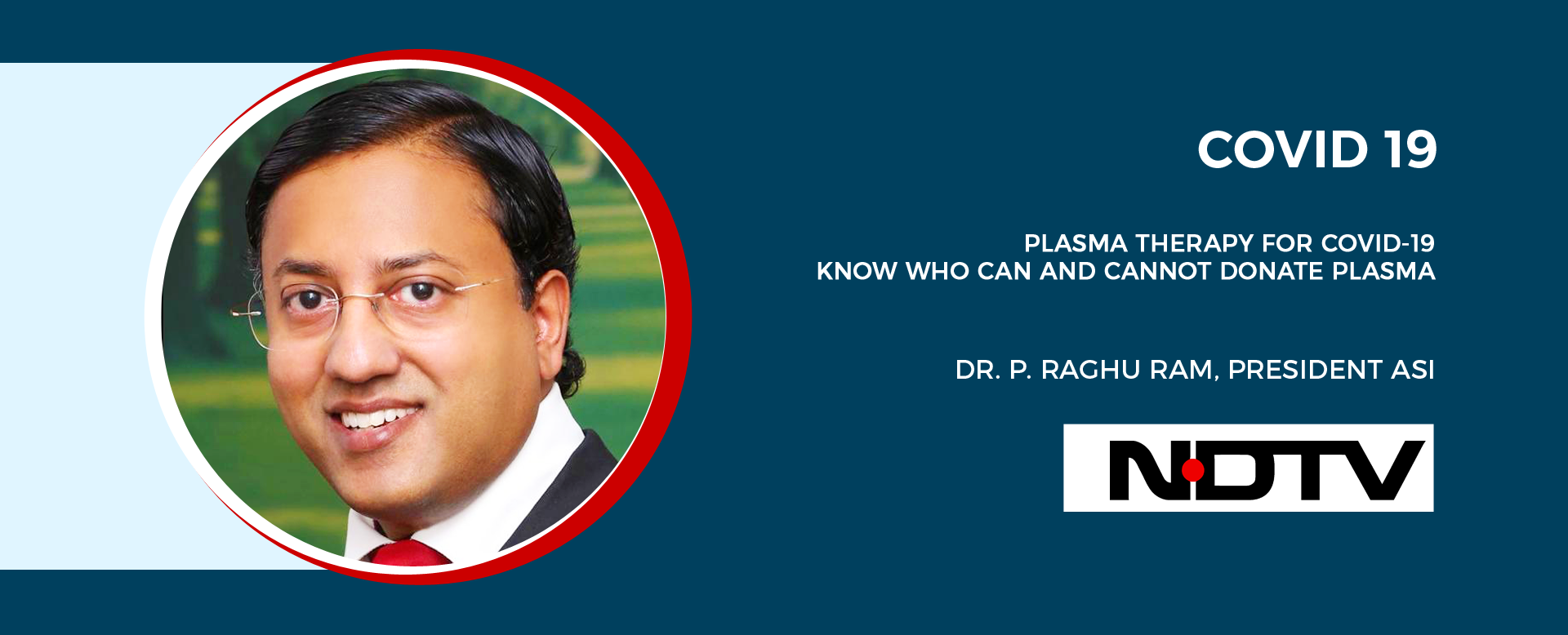 COVID 19

PLASMA THERAPY FOR COVID-19
KNOW WHO CAN AND CANNOT DONATE PLASMA

DR. P. RAGHU RAM, PRESIDENT ASI

NDTV